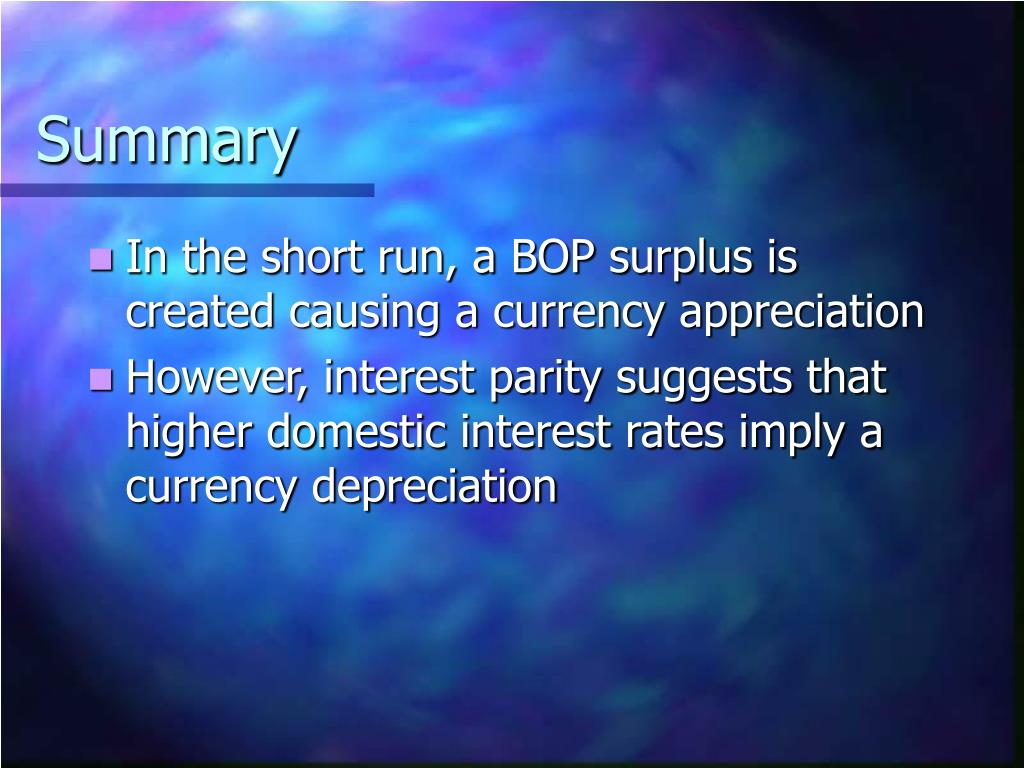 Summary

In the short run, a BOP surplus is created causing a currency appreciation

However, interest parity suggests that higher domestic interest rates imply a currency depreciation